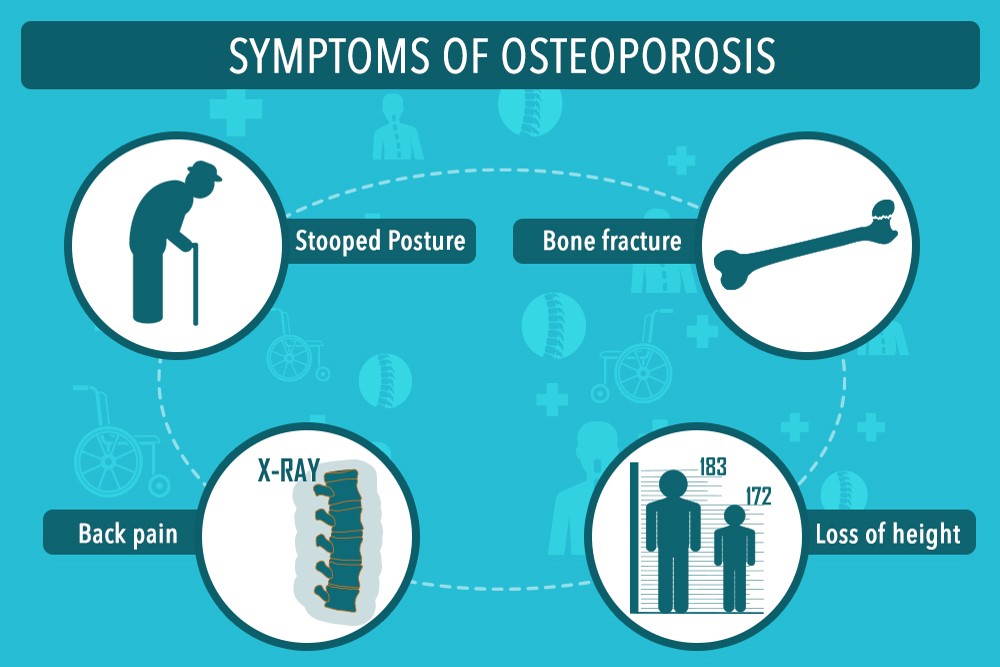 SYMPTOMS OF OSTEOPOROSIS

Stooped Posture

Bone fracture

X-RAY

Back pain

183

172

Loss of height